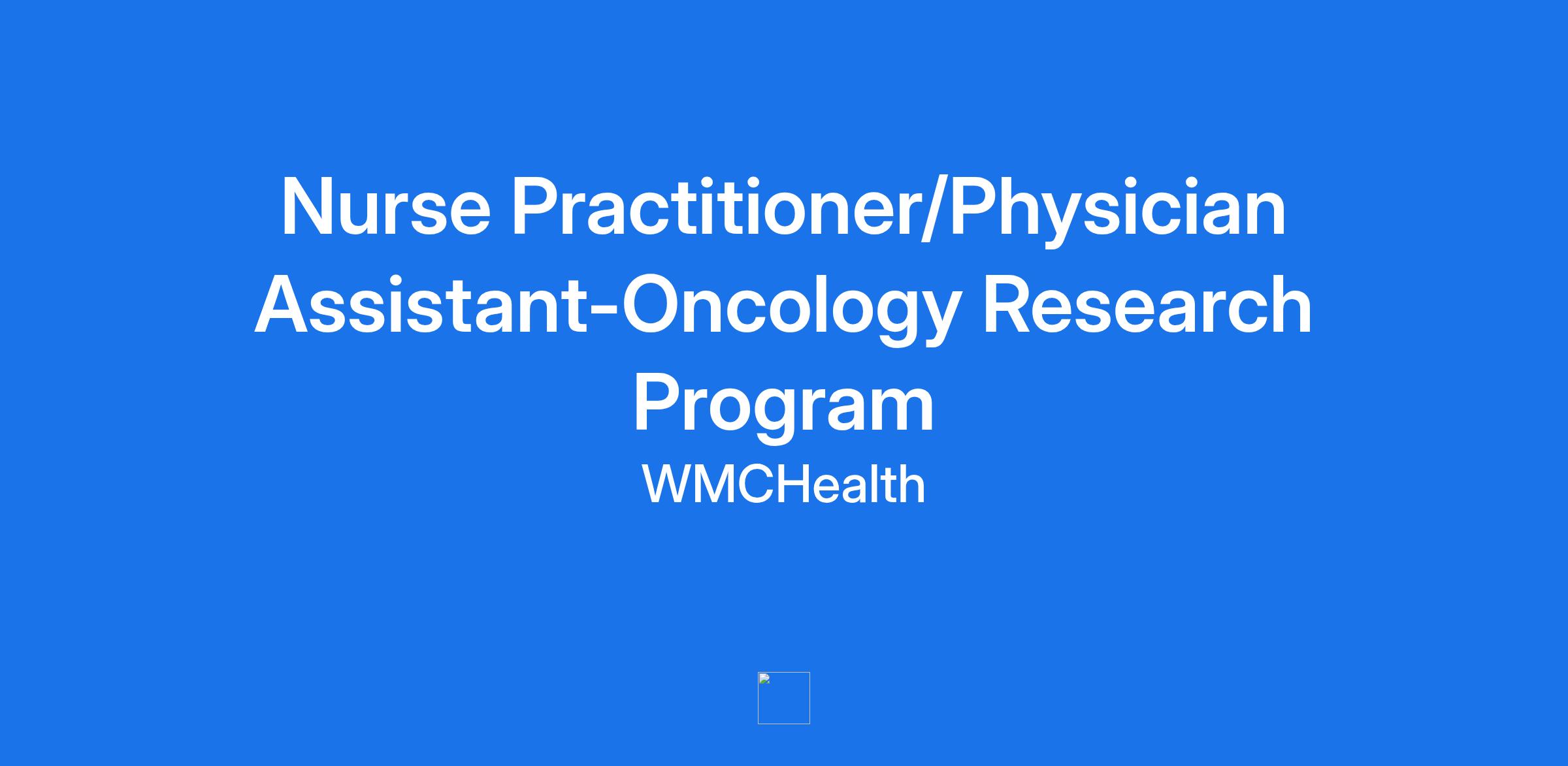 Nurse Practitioner/Physician Assistant-Oncology Research Program

WMCHealth